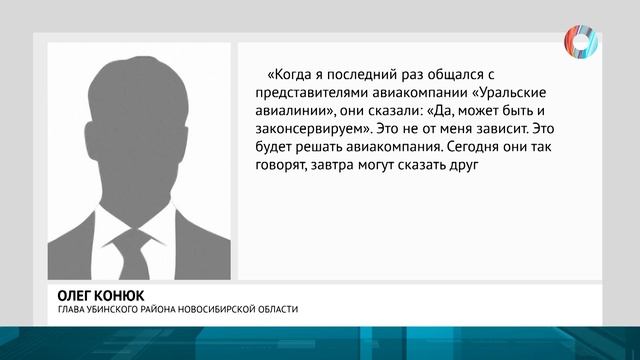 «Когда я последний раз общался с представителями авиакомпании «Уральские авиалинии», они сказали: «Да, может быть и законсервируем». Это не от меня зависит. Это будет решать авиакомпания. Сегодня они так говорят, завтра могут сказать друг

ОЛЕГ КОНЮК
ГЛАВА УБИНСКОГО РАЙОНА НОВОСИБИРСКОЙ ОБЛАСТИ